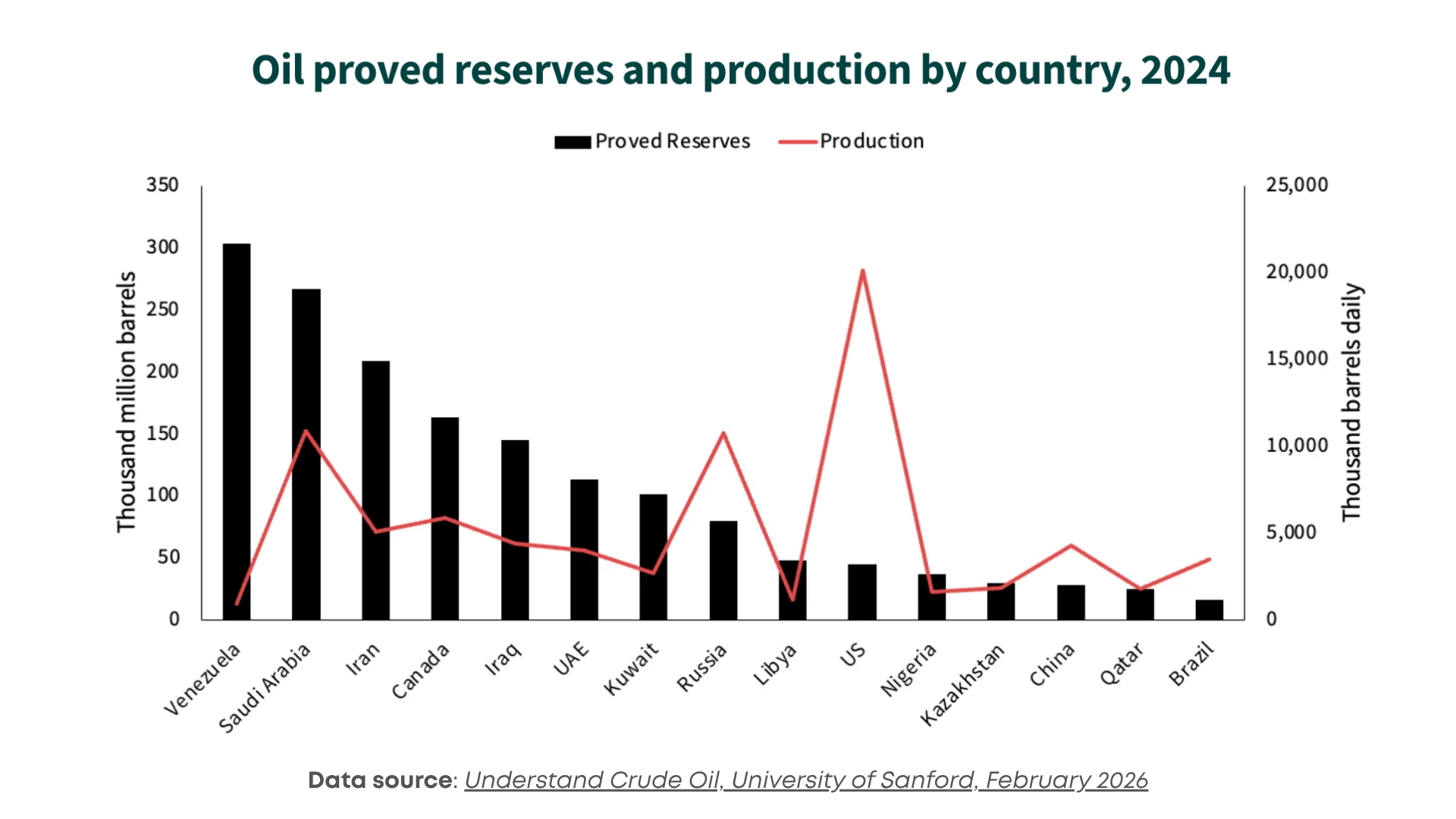 Oil proved reserves and production by country, 2024

Proved Reserves
Production

Thousand million barrels
350
300
250
200
150
100
50
0

Thousand barrels daily
25,000
20,000
15,000
10,000
5,000
0

Venezuela
Saudi Arabia
Iran
Canada
Iraq
UAE
Kuwait
Russia
Libya
US
Nigeria
Kazakhstan
China
Qatar
Brazil

Data source: Understand Crude Oil, University of Sanford, February 2026